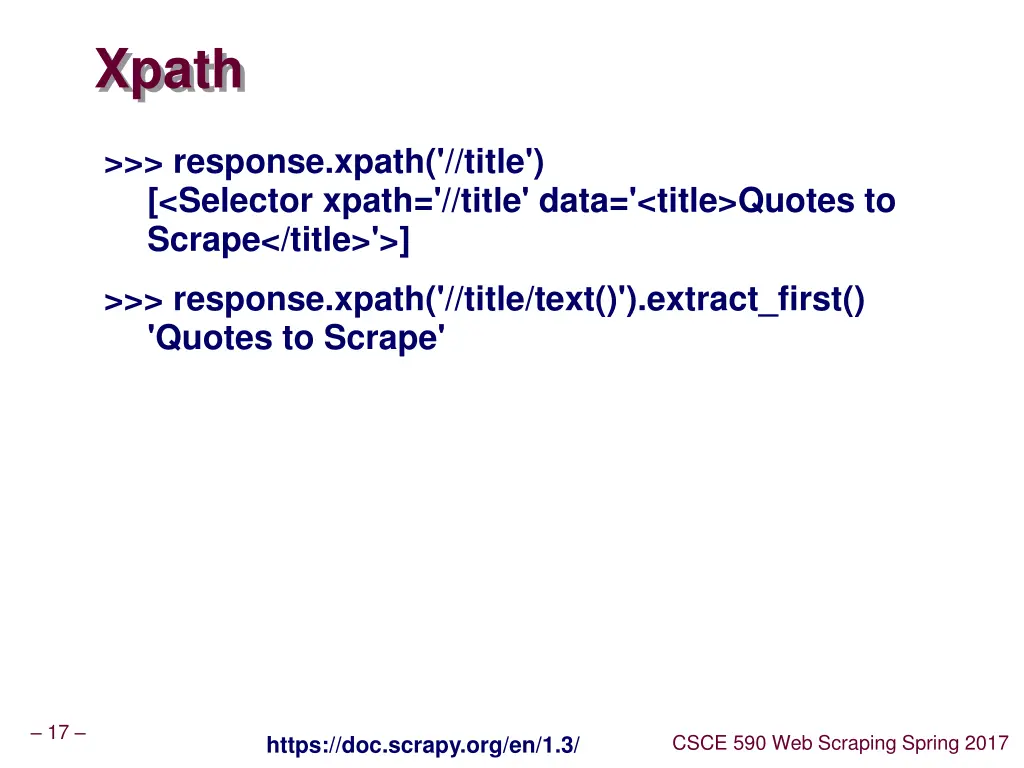 Xpath

>>> response.xpath('//title')
[<Selector xpath='//title' data='<title>Quotes to Scrape</title>'>]

>>> response.xpath('//title/text()').extract_first()
'Quotes to Scrape'

– 17 –

https://doc.scrapy.org/en/1.3/

CSCE 590 Web Scraping Spring 2017